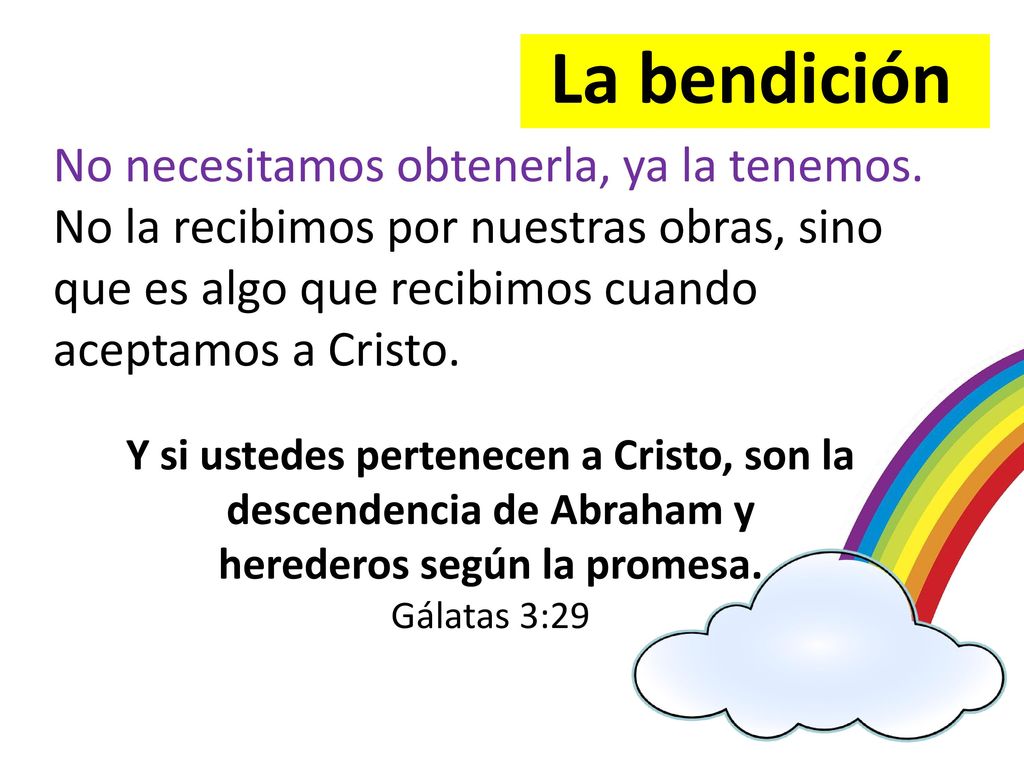 La bendición

No necesitamos obtenerla, ya la tenemos. No la recibimos por nuestras obras, sino que es algo que recibimos cuando aceptamos a Cristo.

Y si ustedes pertenecen a Cristo, son la descendencia de Abraham y herederos según la promesa.
Gálatas 3:29